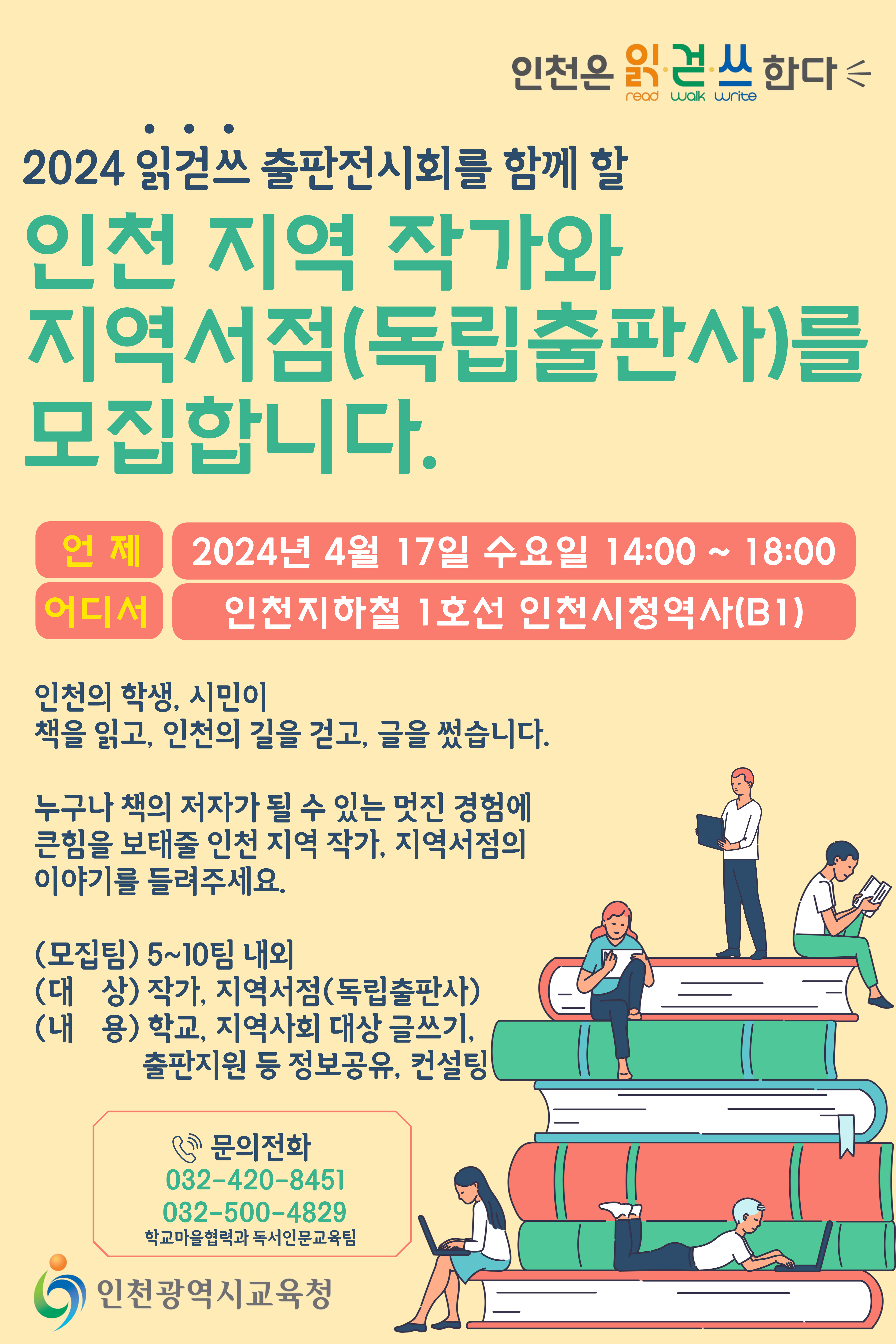 인천은 읽·걷·쓰 한다
read walk write

2024 읽걷쓰 출판전시회를 함께 할

인천 지역 작가와 지역서점(독립출판사)를 모집합니다.

언 제 2024년 4월 17일 수요일 14:00 ~ 18:00
어디서 인천지하철 1호선 인천시청역사(B1)

인천의 학생, 시민이
책을 읽고, 인천의 길을 걷고, 글을 썼습니다.

누구나 책의 저자가 될 수 있는 멋진 경험에
큰힘을 보태줄 인천 지역 작가, 지역서점의
이야기를 들려주세요.

(모집팀) 5~10팀 내외
(대 상) 작가, 지역서점(독립출판사)
(내 용) 학교, 지역사회 대상 글쓰기, 출판지원 등 정보공유, 컨설팅

문의전화
032-420-8451
032-500-4829
학교마을협력과 독서인문교육팀

인천광역시교육청